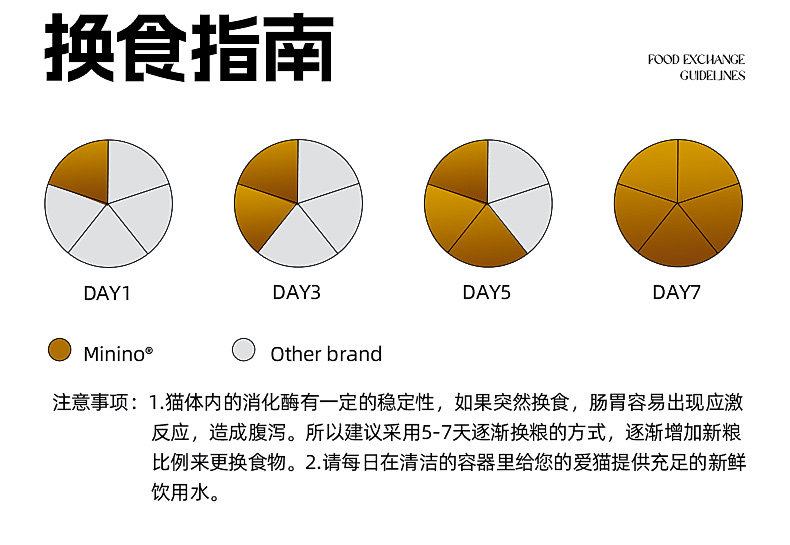 换食指南

FOOD EXCHANGE GUIDELINES

DAY1

DAY3

DAY5

DAY7

Minino®

Other brand

注意事项：1.猫体内的消化酶有一定的稳定性，如果突然换食，肠胃容易出现应激反应，造成腹泻。所以建议采用5-7天逐渐换粮的方式，逐渐增加新粮比例来更换食物。2.请每日在清洁的容器里给您的爱猫提供充足的新鲜饮用水。